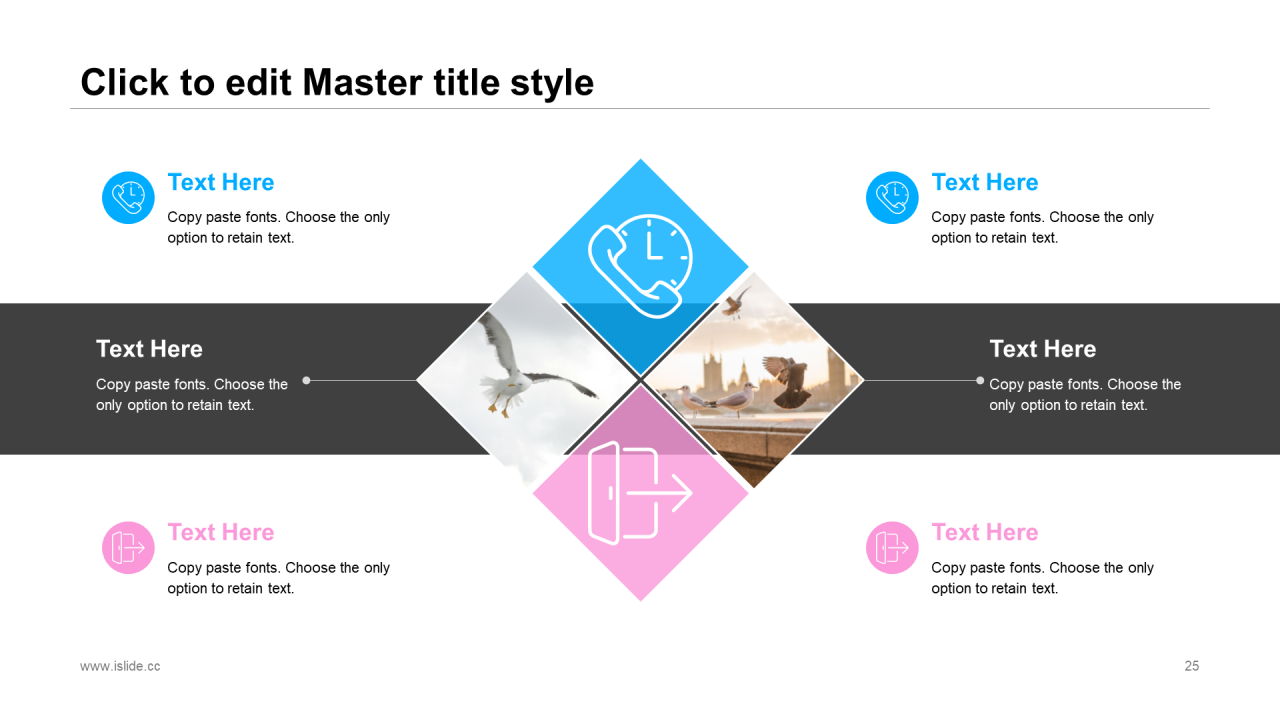 Click to edit Master title style

Text Here
Copy paste fonts. Choose the only option to retain text.

Text Here
Copy paste fonts. Choose the only option to retain text.

Text Here
Copy paste fonts. Choose the only option to retain text.

Text Here
Copy paste fonts. Choose the only option to retain text.

Text Here
Copy paste fonts. Choose the only option to retain text.

Text Here
Copy paste fonts. Choose the only option to retain text.

www.islide.cc

25